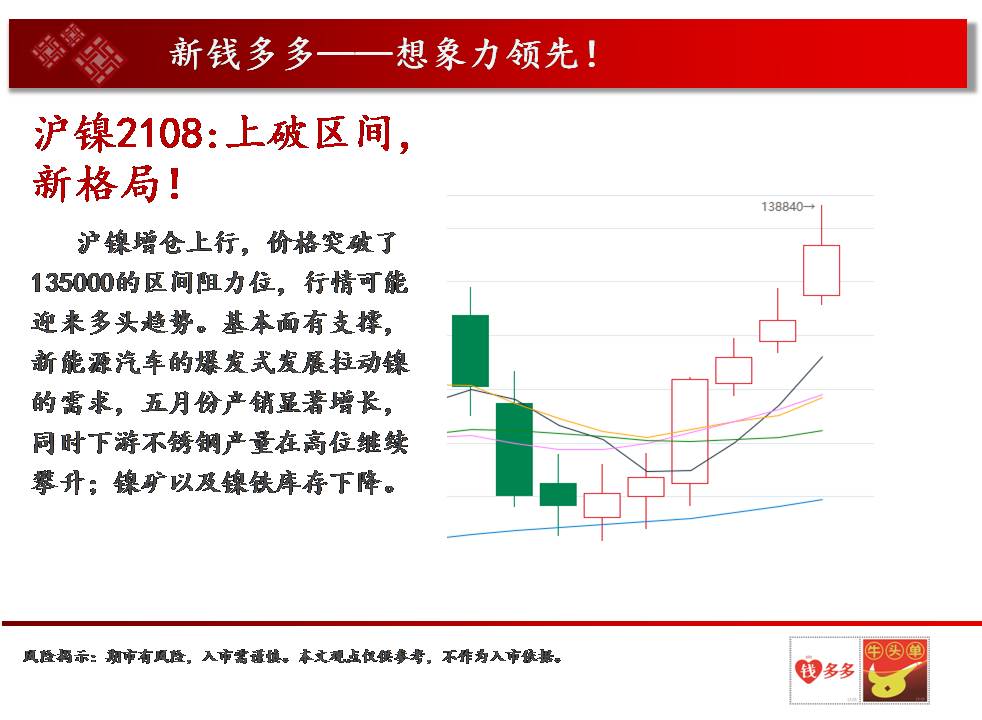 新钱多多——想象力领先！

沪镍2108:上破区间，新格局！

沪镍增仓上行，价格突破了135000的区间阻力位，行情可能迎来多头趋势。基本面有支撑，新能源汽车的爆发式发展拉动镍的需求，五月份产销显著增长，同时下游不锈钢产量在高位继续攀升；镍矿以及镍铁库存下降。

138840→

风险揭示：期市有风险，入市需谨慎。本文观点仅供参考，不作为入市依据。

钱多多

牛头单